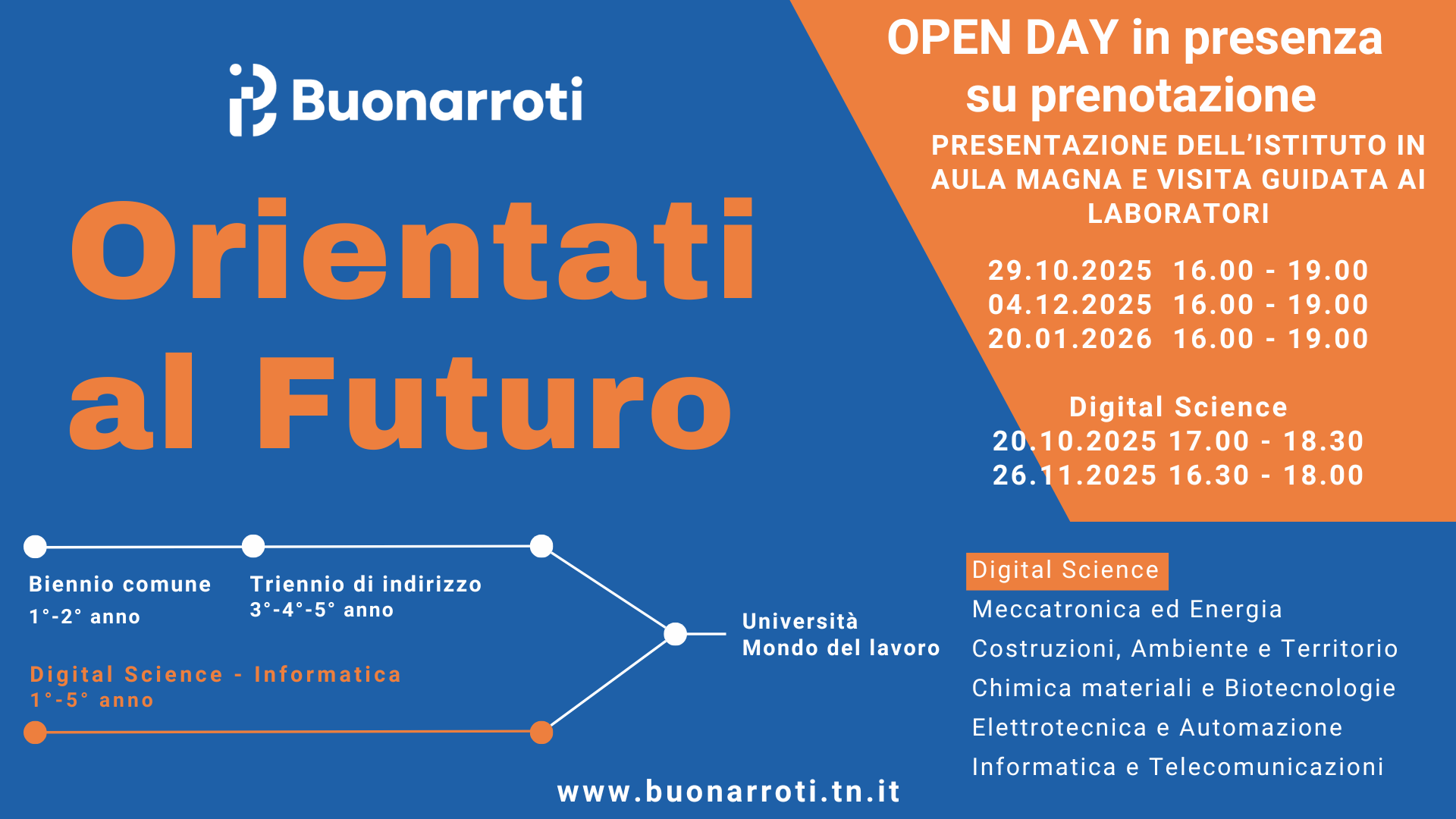 Buonarroti

Orientati al Futuro

OPEN DAY in presenza su prenotazione

PRESENTAZIONE DELL'ISTITUTO IN AULA MAGNA E VISITA GUIDATA AI LABORATORI

29.10.2025 16.00 - 19.00
04.12.2025 16.00 - 19.00
20.01.2026 16.00 - 19.00

Digital Science
20.10.2025 17.00 - 18.30
26.11.2025 16.30 - 18.00

Biennio comune
1°-2° anno

Triennio di indirizzo
3°-4°-5° anno

Digital Science - Informatica
1°-5° anno

Università
Mondo del lavoro

Digital Science
Meccatronica ed Energia
Costruzioni, Ambiente e Territorio
Chimica materiali e Biotecnologie
Elettrotecnica e Automazione
Informatica e Telecomunicazioni

www.buonarroti.tn.it